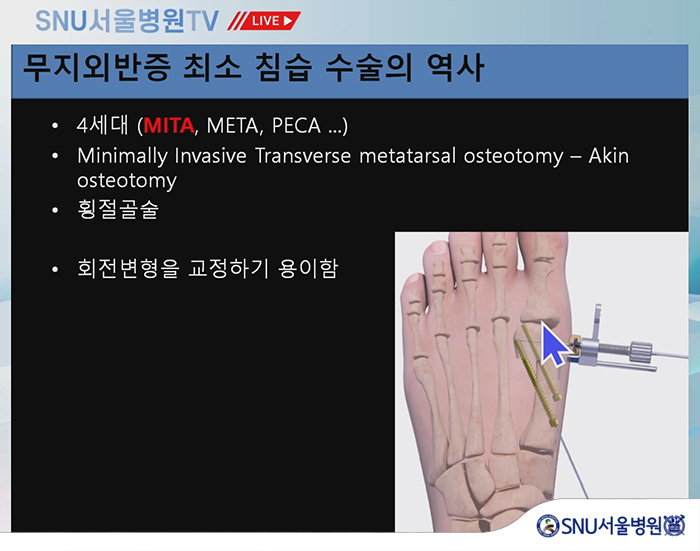 SNU서울병원TV LIVE

무지외반증 최소 침습 수술의 역사

• 4세대 (MITA, META, PECA ...)
• Minimally Invasive Transverse metatarsal osteotomy – Akin osteotomy
• 횡절골술

• 회전변형을 교정하기 용이함

SNU서울병원